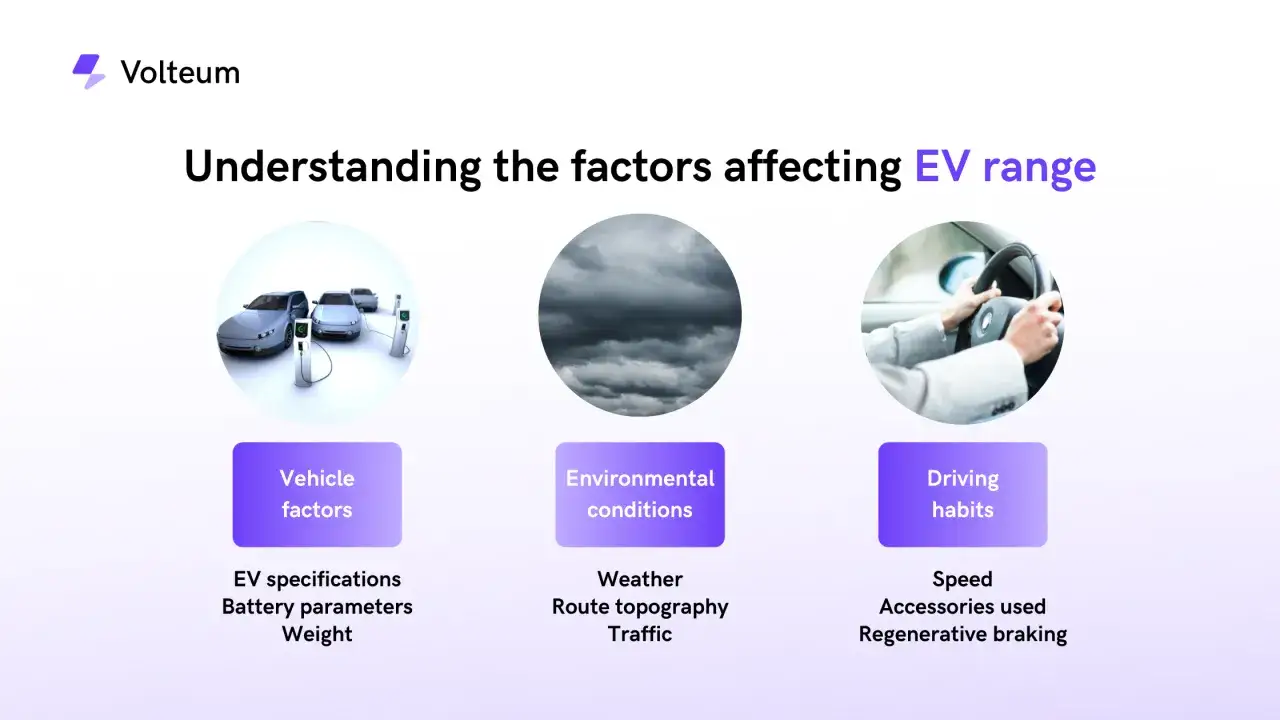 Volteum

Understanding the factors affecting EV range

Vehicle factors

EV specifications
Battery parameters
Weight

Environmental conditions

Weather
Route topography
Traffic

Driving habits

Speed
Accessories used
Regenerative braking